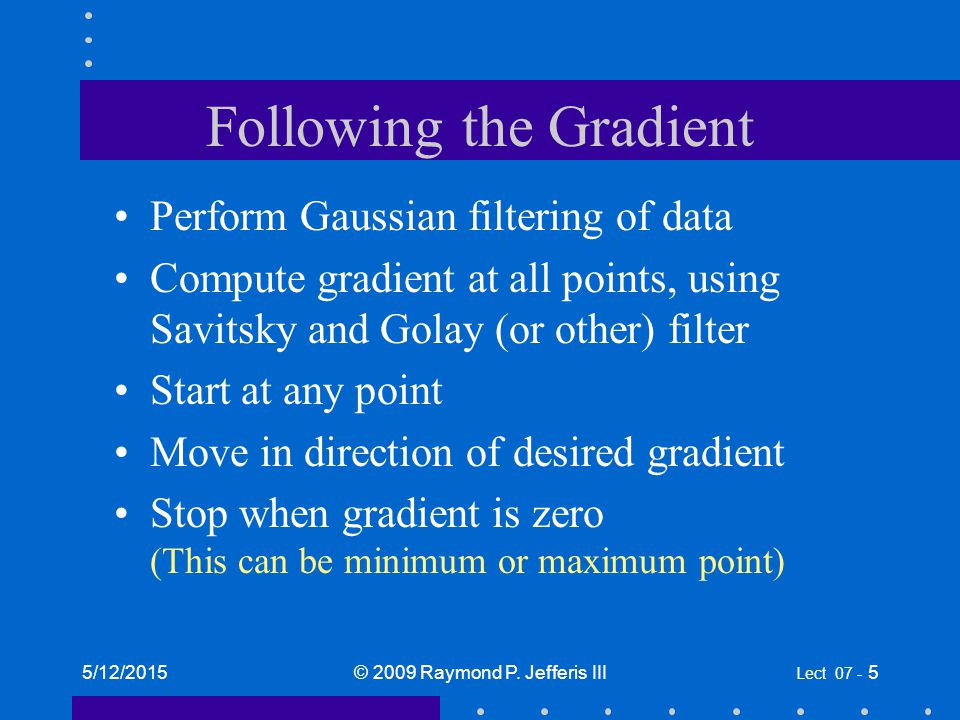 Following the Gradient

• Perform Gaussian filtering of data
• Compute gradient at all points, using Savitsky and Golay (or other) filter
• Start at any point
• Move in direction of desired gradient
• Stop when gradient is zero
(This can be minimum or maximum point)

5/12/2015
© 2009 Raymond P. Jefferis III
Lect 07 - 5